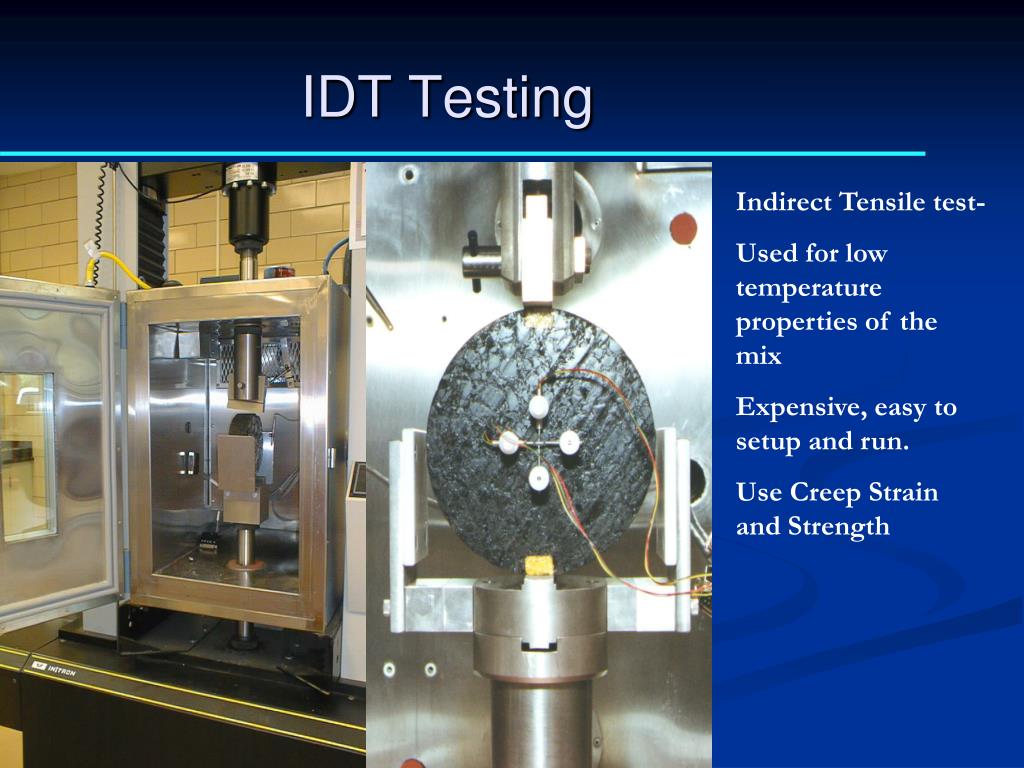 IDT Testing

INSTRON

Indirect Tensile test-

Used for low temperature properties of the mix

Expensive, easy to setup and run.

Use Creep Strain and Strength